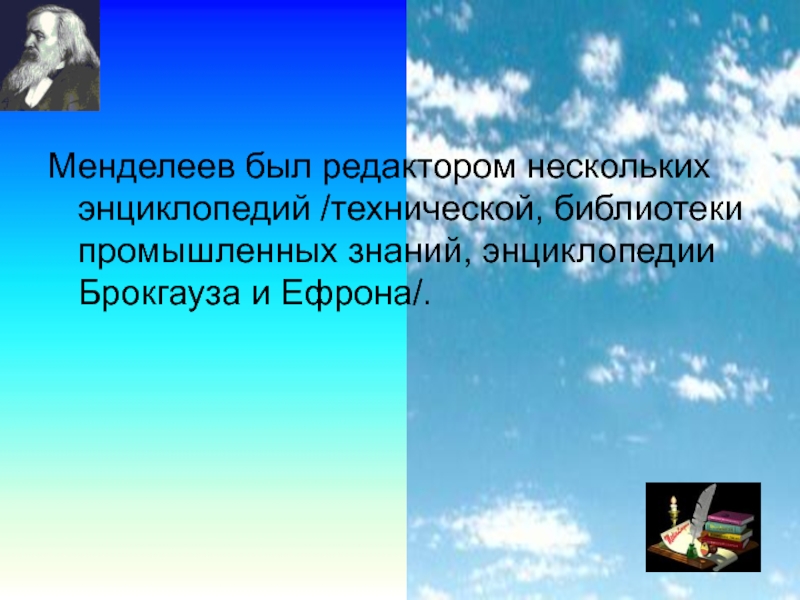 Менделеев был редактором нескольких энциклопедий /технической, библиотеки промышленных знаний, энциклопедии Брокгауза и Ефрона/.